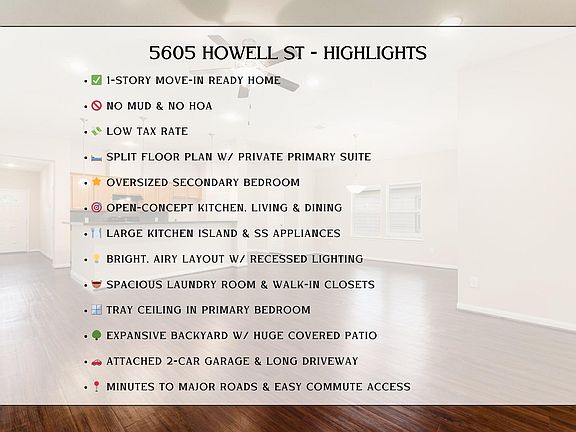 5605 HOWELL ST - HIGHLIGHTS

• ✅ 1-STORY MOVE-IN READY HOME
• 🚫 NO MUD & NO HOA
• 💸 LOW TAX RATE
• 🛏 SPLIT FLOOR PLAN W/ PRIVATE PRIMARY SUITE
• ⭐ OVERSIZED SECONDARY BEDROOM
• 🎯 OPEN-CONCEPT KITCHEN, LIVING & DINING
• 🍽 LARGE KITCHEN ISLAND & SS APPLIANCES
• 💡 BRIGHT, AIRY LAYOUT W/ RECESSED LIGHTING
• 🧺 SPACIOUS LAUNDRY ROOM & WALK-IN CLOSETS
• 🪟 TRAY CEILING IN PRIMARY BEDROOM
• 🌳 EXPANSIVE BACKYARD W/ HUGE COVERED PATIO
• 🚗 ATTACHED 2-CAR GARAGE & LONG DRIVEWAY
• 📍 MINUTES TO MAJOR ROADS & EASY COMMUTE ACCESS